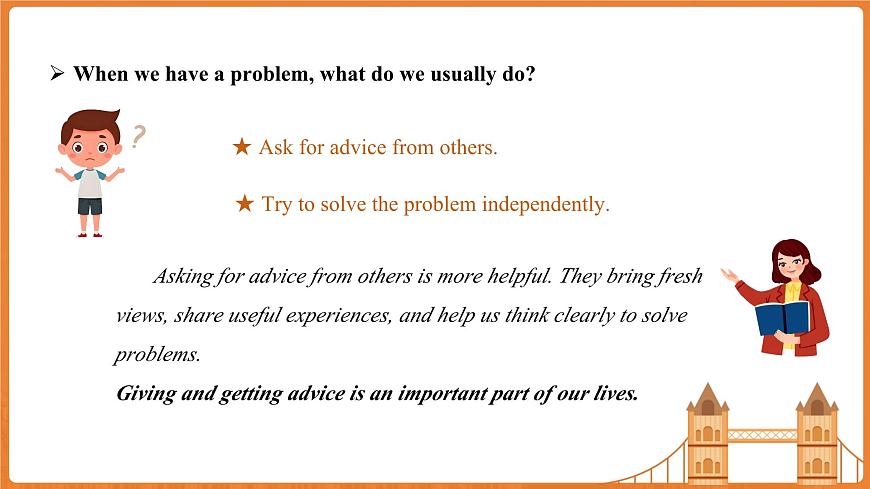 ➢ When we have a problem, what do we usually do?

?

★ Ask for advice from others.

★ Try to solve the problem independently.

Asking for advice from others is more helpful. They bring fresh views, share useful experiences, and help us think clearly to solve problems.

Giving and getting advice is an important part of our lives.